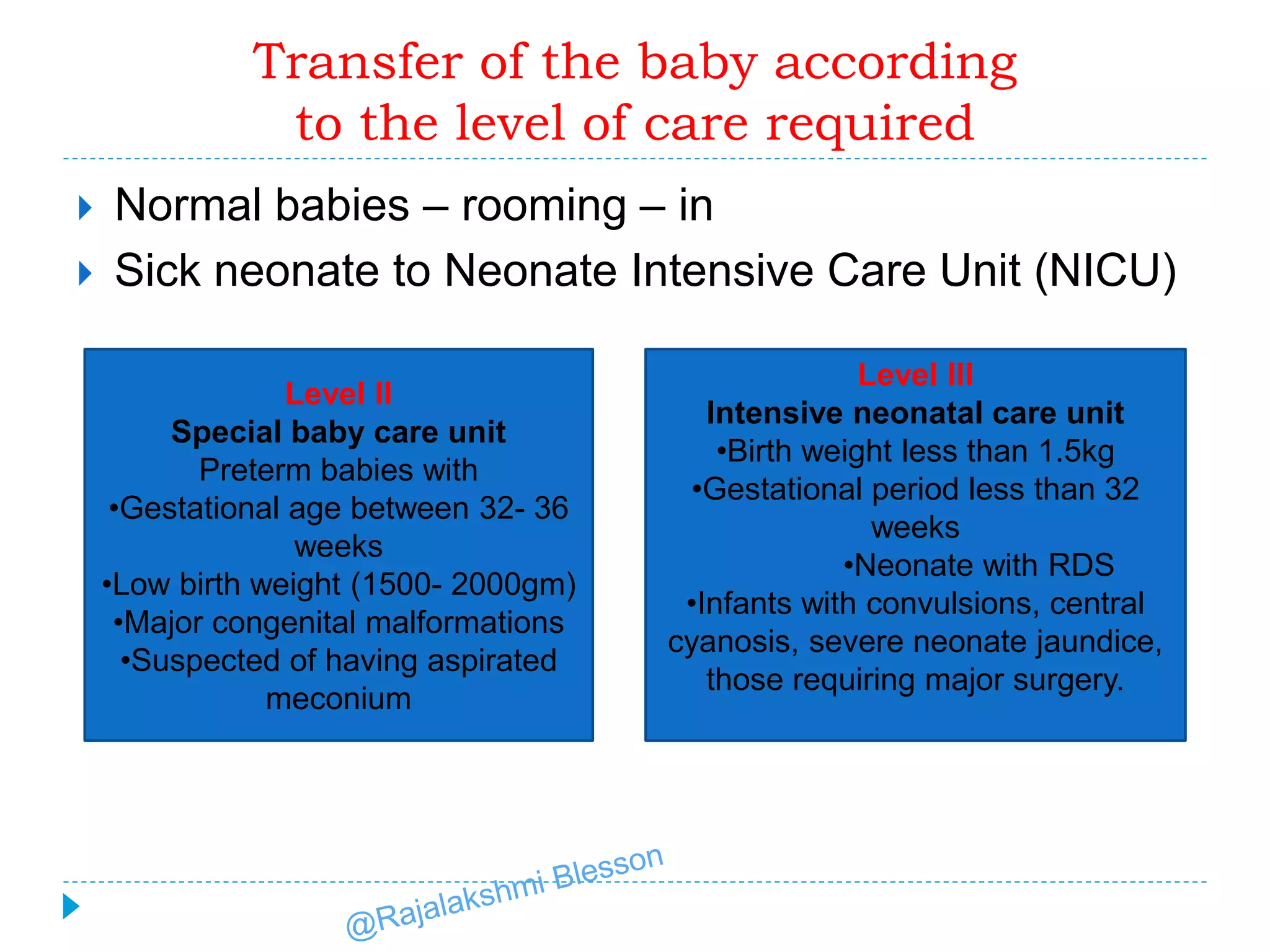 Transfer of the baby according to the level of care required

Normal babies – rooming – in

Sick neonate to Neonate Intensive Care Unit (NICU)

Level II
Special baby care unit
Preterm babies with
•Gestational age between 32- 36 weeks
•Low birth weight (1500- 2000gm)
•Major congenital malformations
•Suspected of having aspirated meconium

Level III
Intensive neonatal care unit
•Birth weight less than 1.5kg
•Gestational period less than 32 weeks
•Neonate with RDS
•Infants with convulsions, central cyanosis, severe neonate jaundice, those requiring major surgery.

@Rajalakshmi Blesson